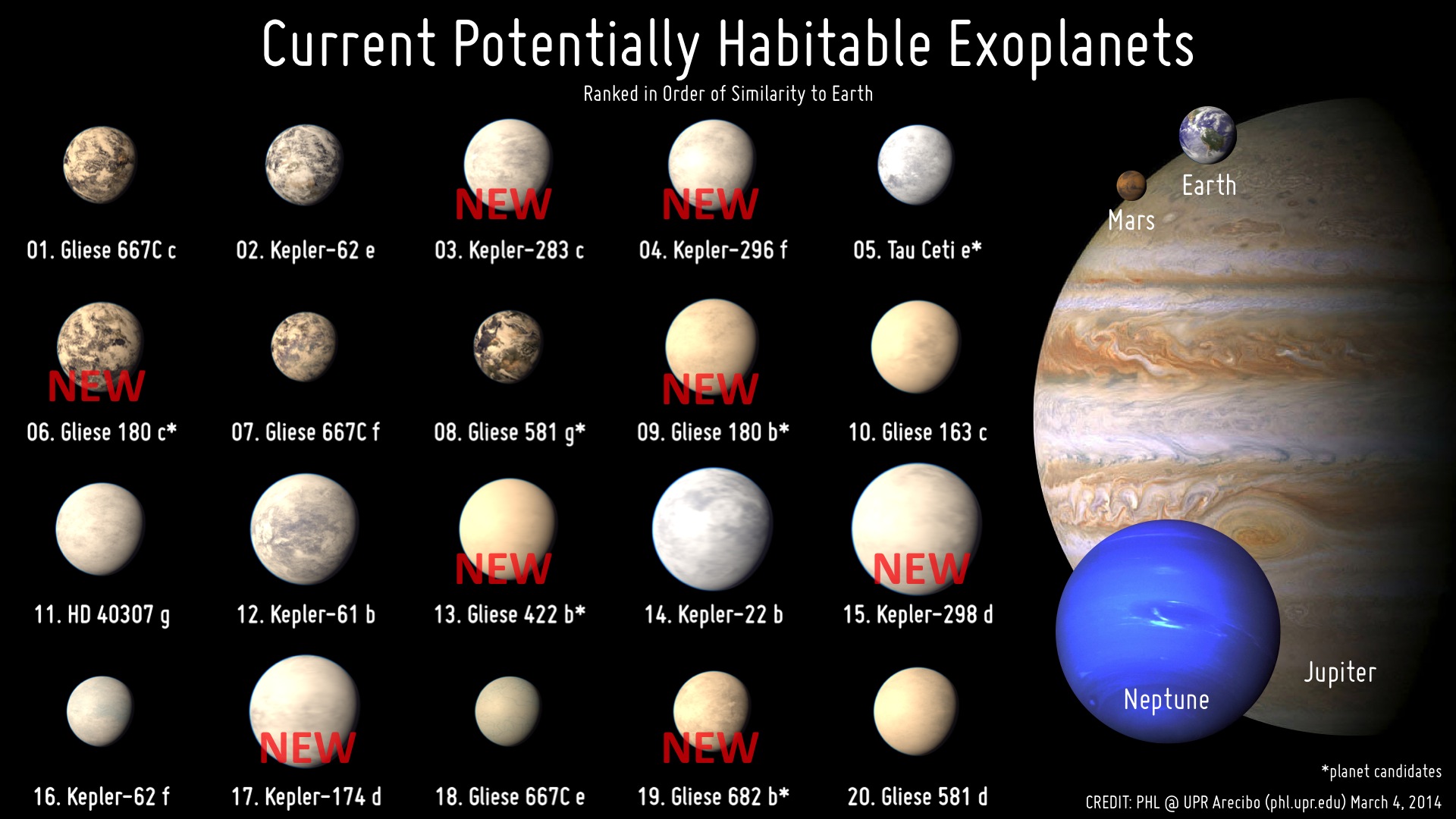 Current Potentially Habitable Exoplanets

Ranked in Order of Similarity to Earth

01. Gliese 667C c

02. Kepler-62 e

NEW
03. Kepler-283 c

NEW
04. Kepler-296 f

05. Tau Ceti e*

NEW
06. Gliese 180 c*

07. Gliese 667C f

08. Gliese 581 g*

NEW
09. Gliese 180 b*

10. Gliese 163 c

11. HD 40307 g

12. Kepler-61 b

NEW
13. Gliese 422 b*

14. Kepler-22 b

NEW
15. Kepler-298 d

16. Kepler-62 f

NEW
17. Kepler-174 d

18. Gliese 667C e

NEW
19. Gliese 682 b*

20. Gliese 581 d

Earth

Mars

Jupiter

Neptune

*planet candidates

CREDIT: PHL @ UPR Arecibo (phl.upr.edu) March 4, 2014